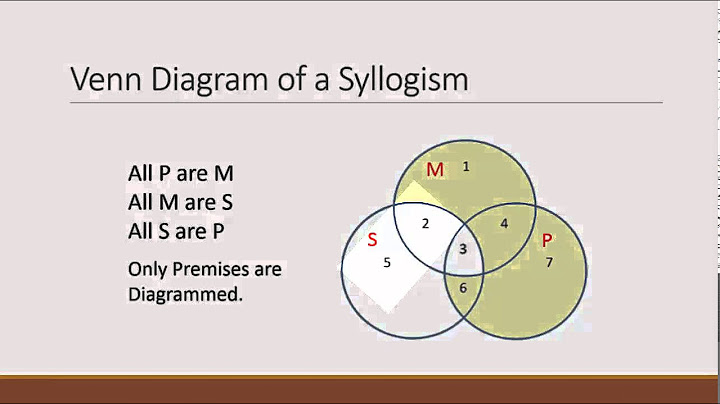 Venn Diagram of a Syllogism

All P are M
All M are S
All S are P

Only Premises are Diagrammed.

M
1
2
4
S
3
P
5
7
6